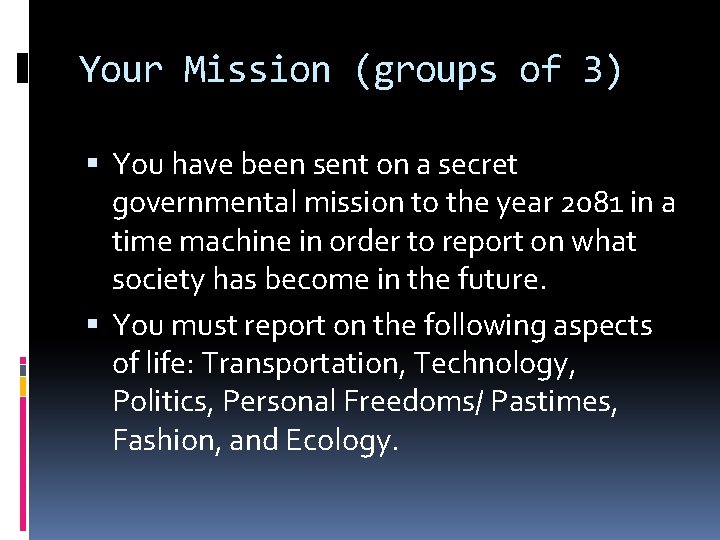 Your Mission (groups of 3)

▪ You have been sent on a secret governmental mission to the year 2081 in a time machine in order to report on what society has become in the future.

▪ You must report on the following aspects of life: Transportation, Technology, Politics, Personal Freedoms/ Pastimes, Fashion, and Ecology.